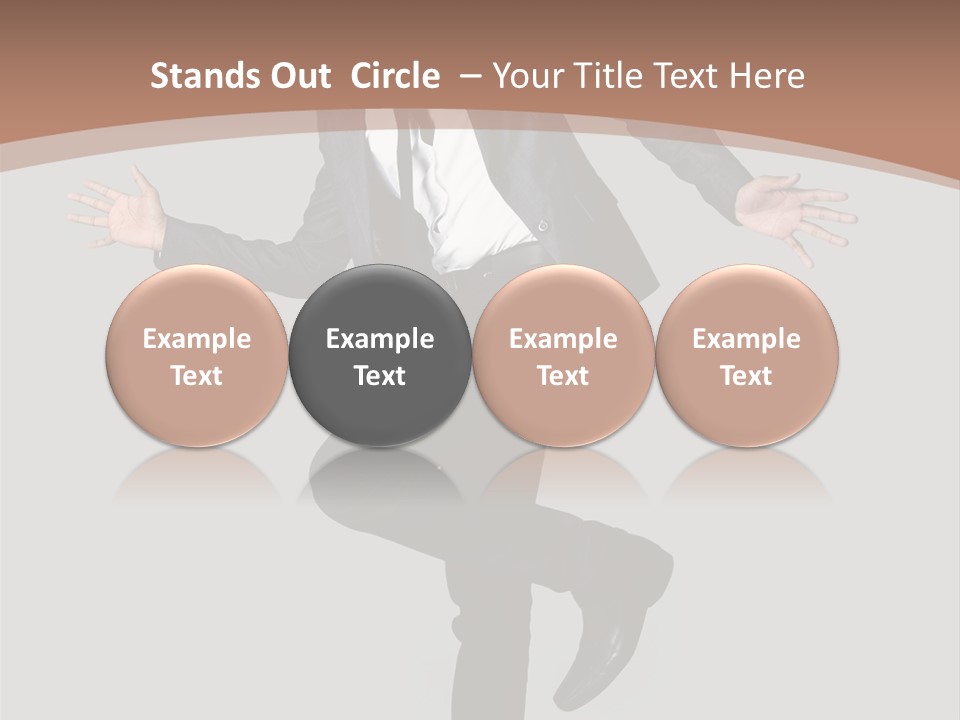 Stands Out Circle – Your Title Text Here

Example Text

Example Text

Example Text

Example Text